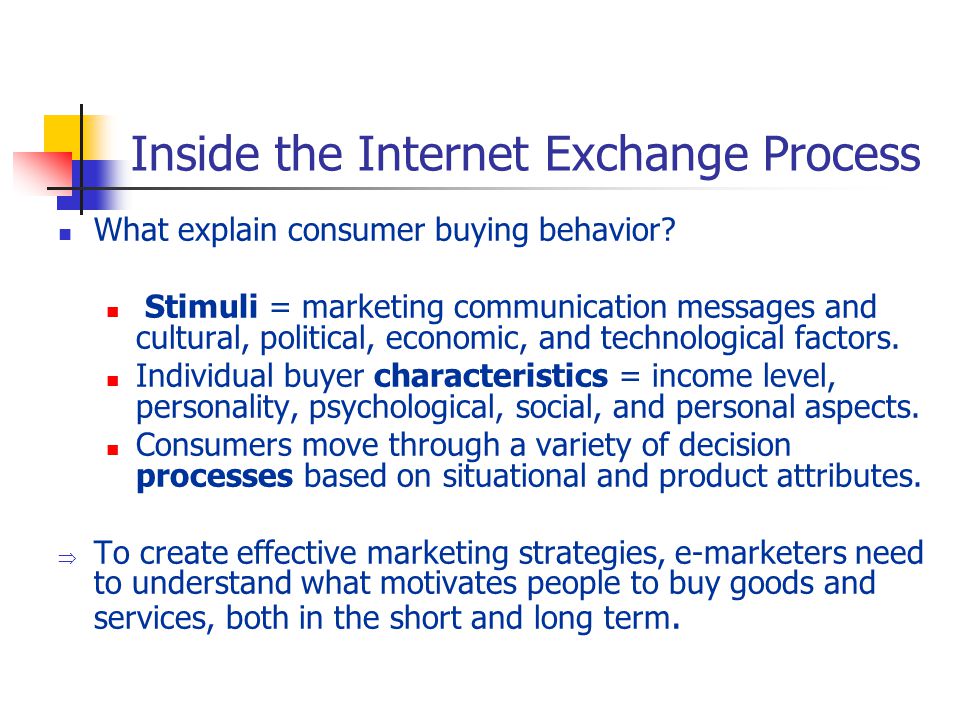 Inside the Internet Exchange Process

What explain consumer buying behavior?

Stimuli = marketing communication messages and cultural, political, economic, and technological factors.

Individual buyer characteristics = income level, personality, psychological, social, and personal aspects.

Consumers move through a variety of decision processes based on situational and product attributes.

⇒ To create effective marketing strategies, e-marketers need to understand what motivates people to buy goods and services, both in the short and long term.